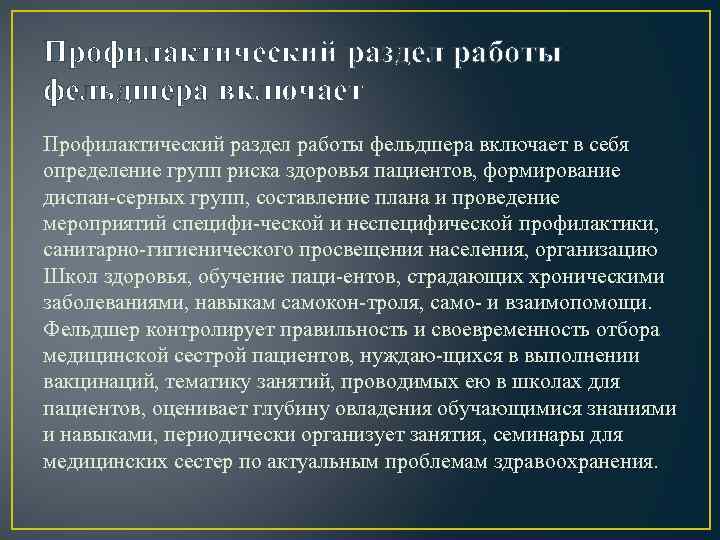 Профилактический раздел работы фельдшера включает

Профилактический раздел работы фельдшера включает в себя определение групп риска здоровья пациентов, формирование диспан-серных групп, составление плана и проведение мероприятий специфи-ческой и неспецифической профилактики, санитарно-гигиенического просвещения населения, организацию Школ здоровья, обучение паци-ентов, страдающих хроническими заболеваниями, навыкам самокон-троля, само- и взаимопомощи. Фельдшер контролирует правильность и своевременность отбора медицинской сестрой пациентов, нуждаю-щихся в выполнении вакцинаций, тематику занятий, проводимых ею в школах для пациентов, оценивает глубину овладения обучающимися знаниями и навыками, периодически организует занятия, семинары для медицинских сестер по актуальным проблемам здравоохранения.